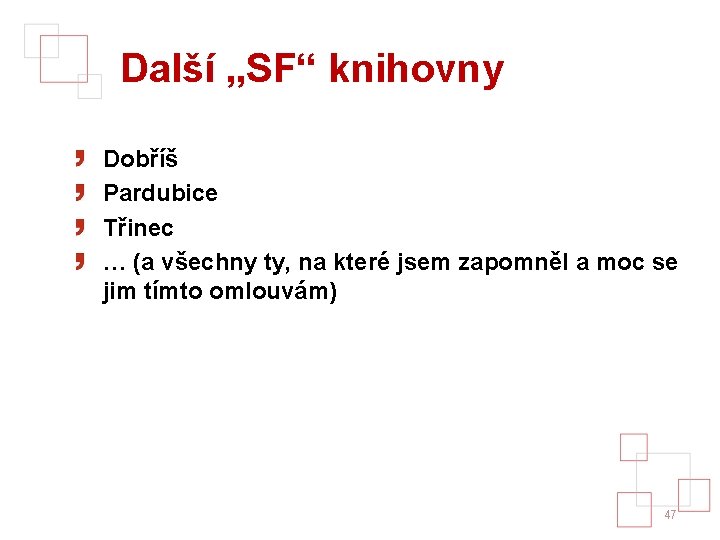 Další „SF“ knihovny

Dobříš
Pardubice
Třinec
… (a všechny ty, na které jsem zapomněl a moc se jim tímto omlouvám)

47